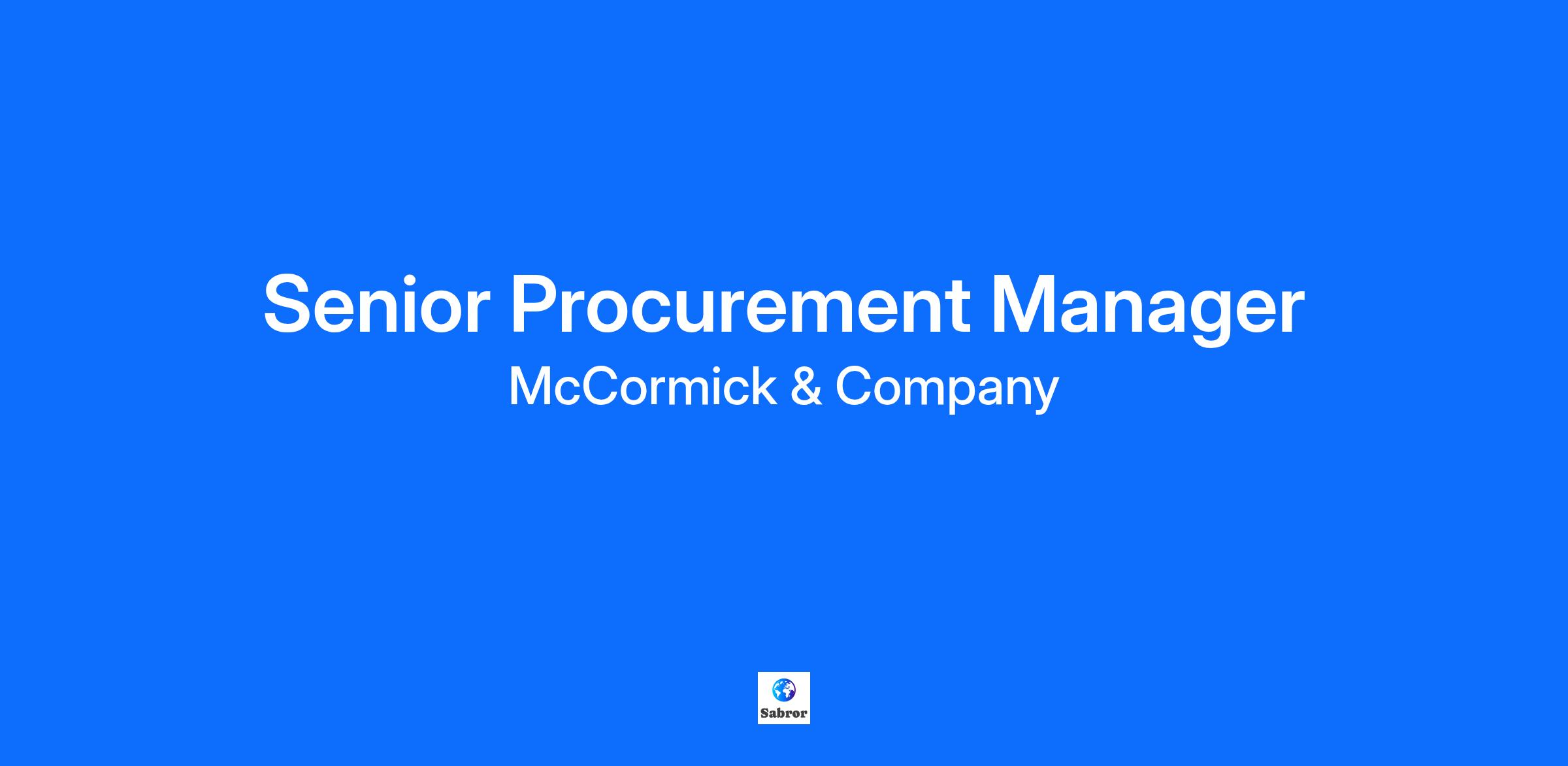 Senior Procurement Manager
McCormick & Company

Sabror